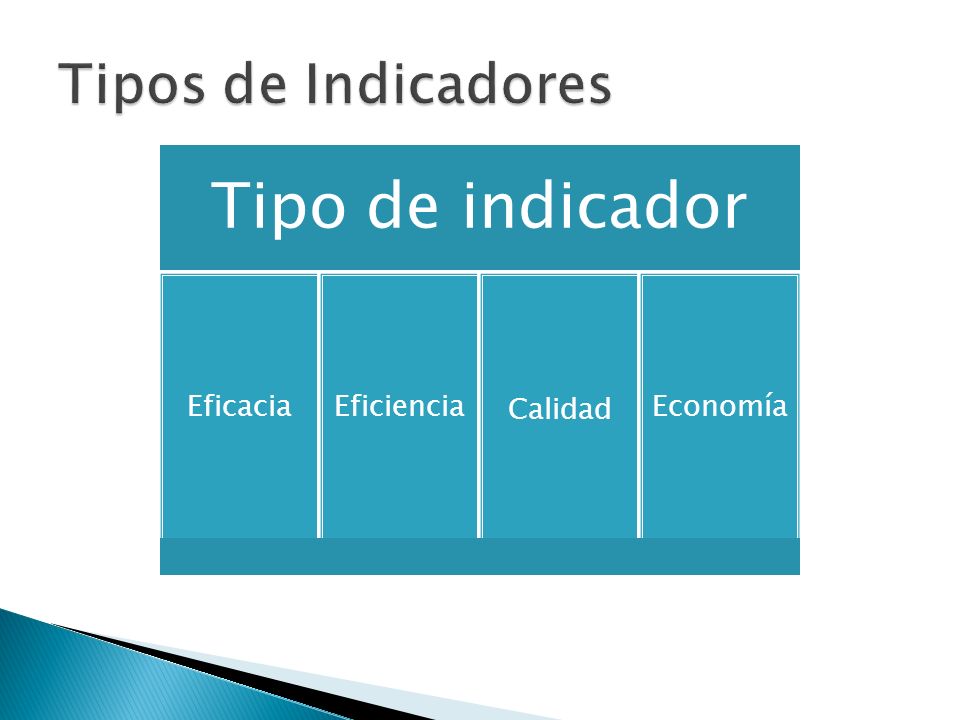 Tipos de Indicadores

Tipo de indicador

Eficacia

Eficiencia

Calidad

Economía